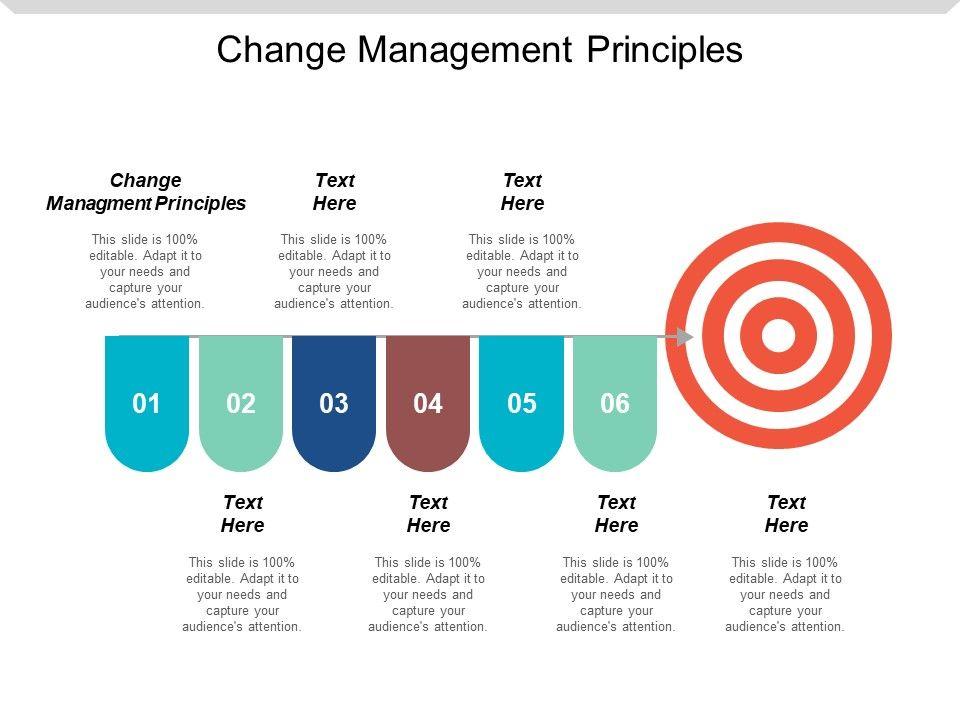 Change Management Principles

Change Managment Principles

This slide is 100% editable. Adapt it to your needs and capture your audience's attention.

Text Here

This slide is 100% editable. Adapt it to your needs and capture your audience's attention.

Text Here

This slide is 100% editable. Adapt it to your needs and capture your audience's attention.

01

02

03

04

05

06

Text Here

This slide is 100% editable. Adapt it to your needs and capture your audience's attention.

Text Here

This slide is 100% editable. Adapt it to your needs and capture your audience's attention.

Text Here

This slide is 100% editable. Adapt it to your needs and capture your audience's attention.

Text Here

This slide is 100% editable. Adapt it to your needs and capture your audience's attention.